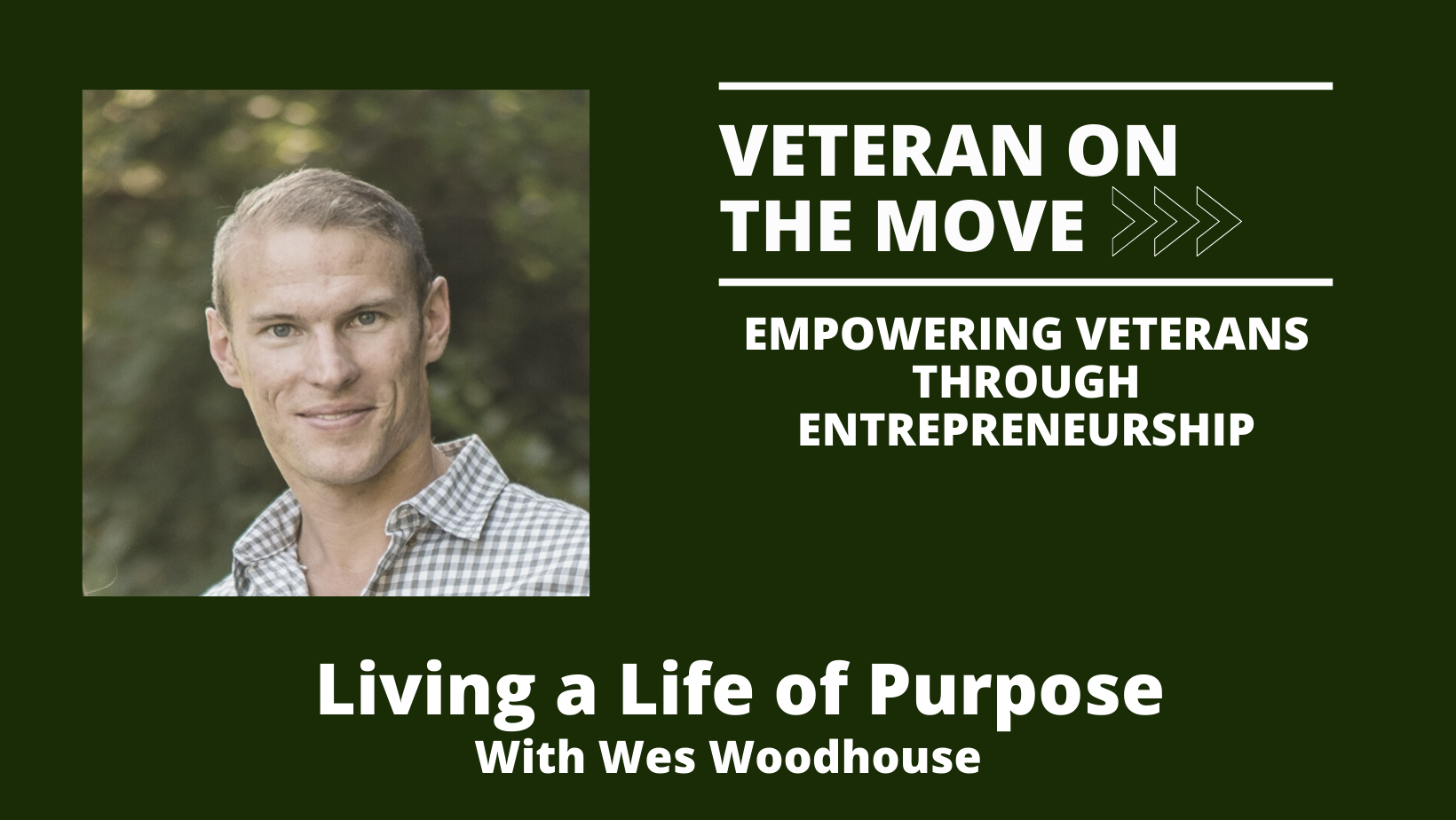 VETERAN ON THE MOVE

EMPOWERING VETERANS THROUGH ENTREPRENEURSHIP

Living a Life of Purpose
With Wes Woodhouse